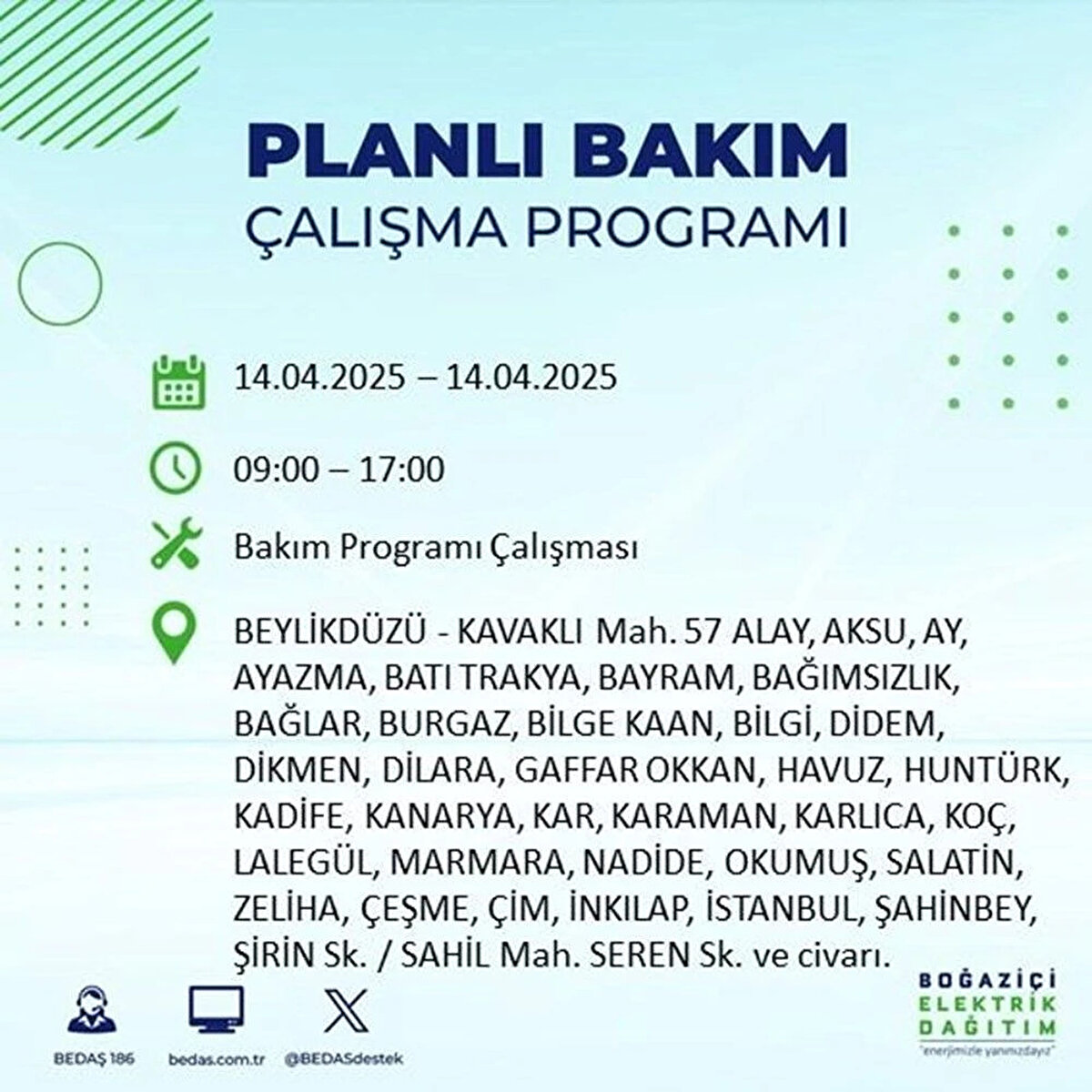 PLANLI BAKIM
ÇALIŞMA PROGRAMI

14.04.2025 – 14.04.2025

09:00 – 17:00

Bakım Programı Çalışması

BEYLİKDÜZÜ - KAVAKLI Mah. 57 ALAY, AKSU, AY, AYAZMA, BATI TRAKYA, BAYRAM, BAĞIMSIZLIK, BAĞLAR, BURGAZ, BİLGE KAAN, BİLGİ, DİDEM, DİKMEN, DİLARA, GAFFAR OKKAN, HAVUZ, HUNTÜRK, KADİFE, KANARYA, KAR, KARAMAN, KARLICA, KOÇ, LALEGÜL, MARMARA, NADİDE, OKUMUŞ, SALATİN, ZELİHA, ÇEŞME, ÇİM, İNKILAP, İSTANBUL, ŞAHİNBEY, ŞİRİN Sk. / SAHİL Mah. SEREN Sk. ve civarı.

BEDAŞ 186
bedas.com.tr
@BEDASdestek

BOĞAZİÇİ
ELEKTRİK
DAĞITIM
"enerjimizle yanınızdayız"